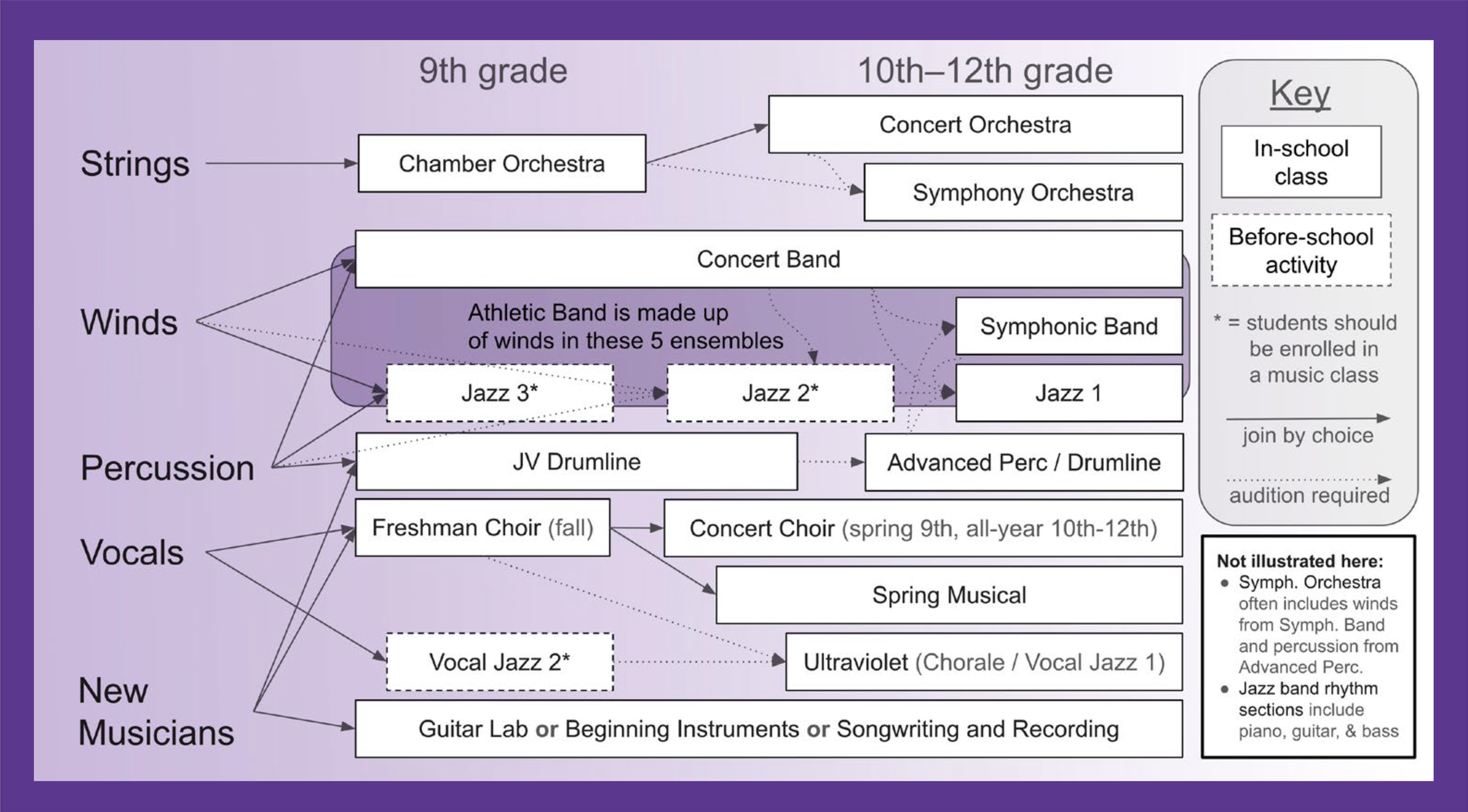 9th grade

10th–12th grade

Strings

Chamber Orchestra

Concert Orchestra

Symphony Orchestra

Winds

Concert Band

Athletic Band is made up of winds in these 5 ensembles

Symphonic Band

Jazz 3*

Jazz 2*

Jazz 1

Percussion

JV Drumline

Advanced Perc / Drumline

Vocals

Freshman Choir (fall)

Concert Choir (spring 9th, all-year 10th-12th)

Spring Musical

Vocal Jazz 2*

Ultraviolet (Chorale / Vocal Jazz 1)

New Musicians

Guitar Lab or Beginning Instruments or Songwriting and Recording

Key

In-school class

Before-school activity

* = students should be enrolled in a music class

join by choice

audition required

Not illustrated here:
• Symph. Orchestra often includes winds from Symph. Band and percussion from Advanced Perc.
• Jazz band rhythm sections include piano, guitar, & bass